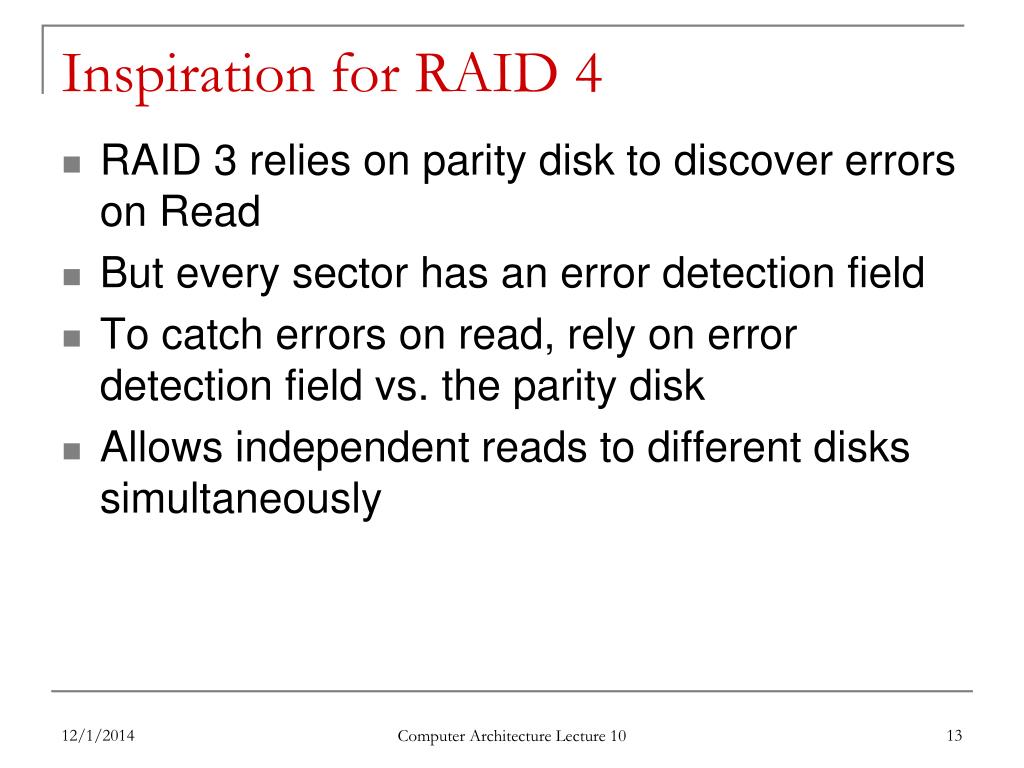 Inspiration for RAID 4

- RAID 3 relies on parity disk to discover errors on Read
- But every sector has an error detection field
- To catch errors on read, rely on error detection field vs. the parity disk
- Allows independent reads to different disks simultaneously

12/1/2014 Computer Architecture Lecture 10 13